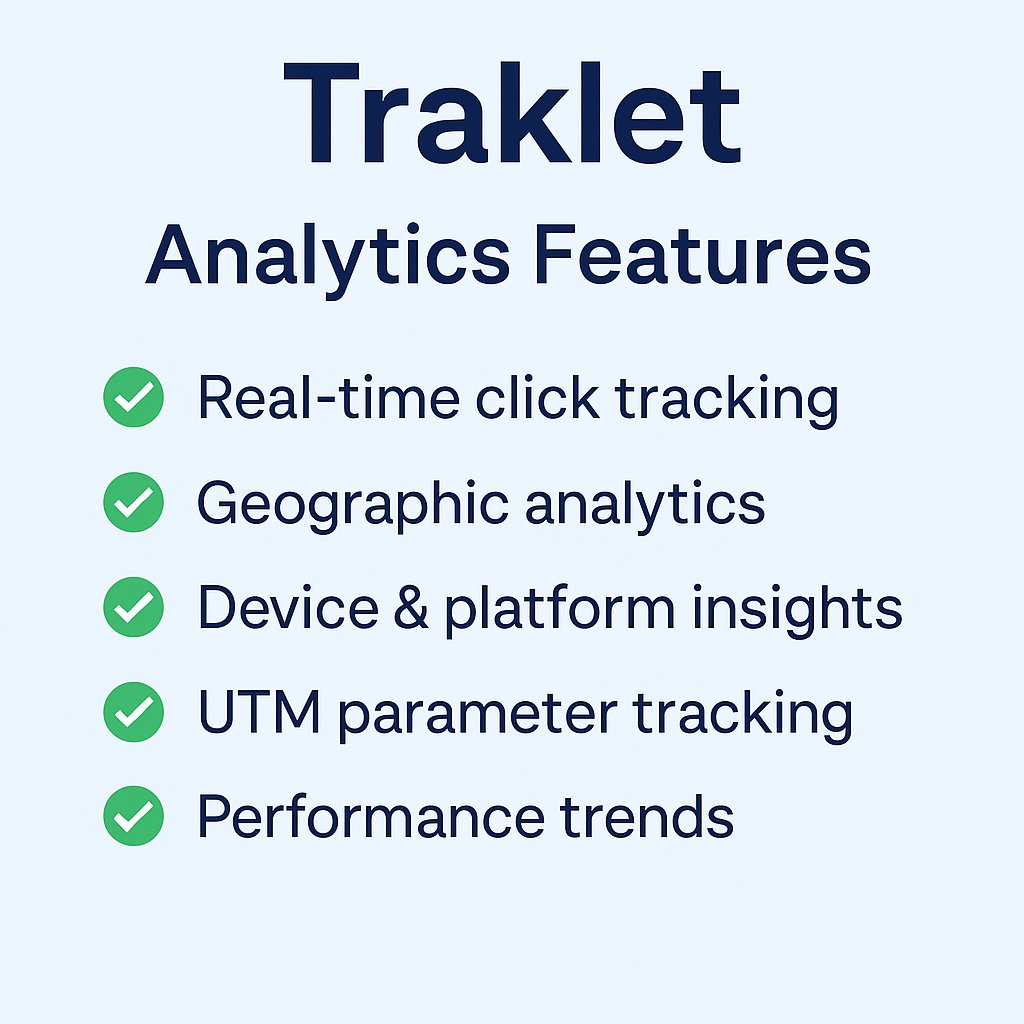 Traklet
Analytics Features

Real-time click tracking
Geographic analytics
Device & platform insights
UTM parameter tracking
Performance trends